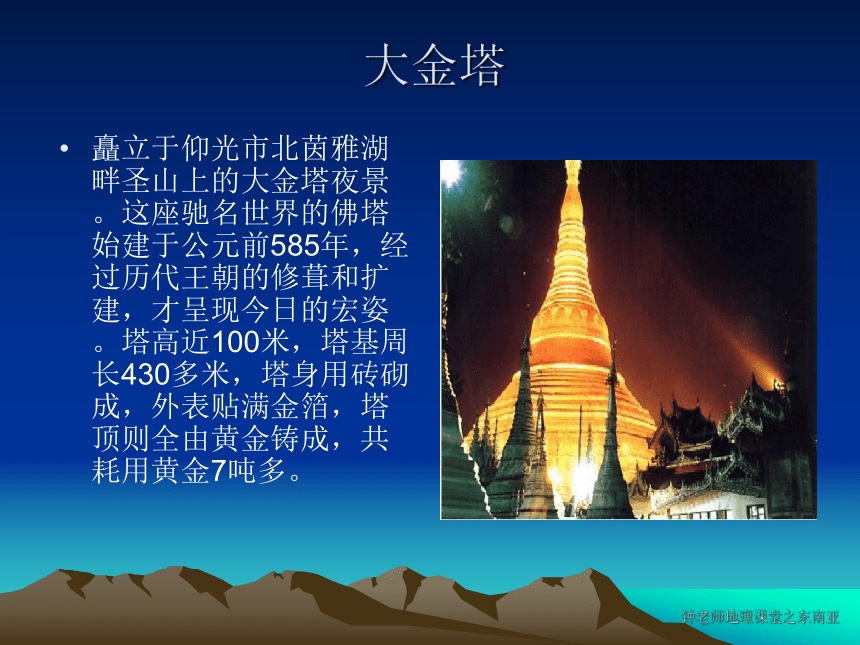 大金塔

• 矗立于仰光市北茵雅湖畔圣山上的大金塔夜景。这座驰名世界的佛塔始建于公元前585年，经过历代王朝的修葺和扩建，才呈现今日的宏姿。塔高近100米，塔基周长430多米，塔身用砖砌成，外表贴满金箔，塔顶则全由黄金铸成，共耗用黄金7吨多。

钟老师地理课堂之东南亚